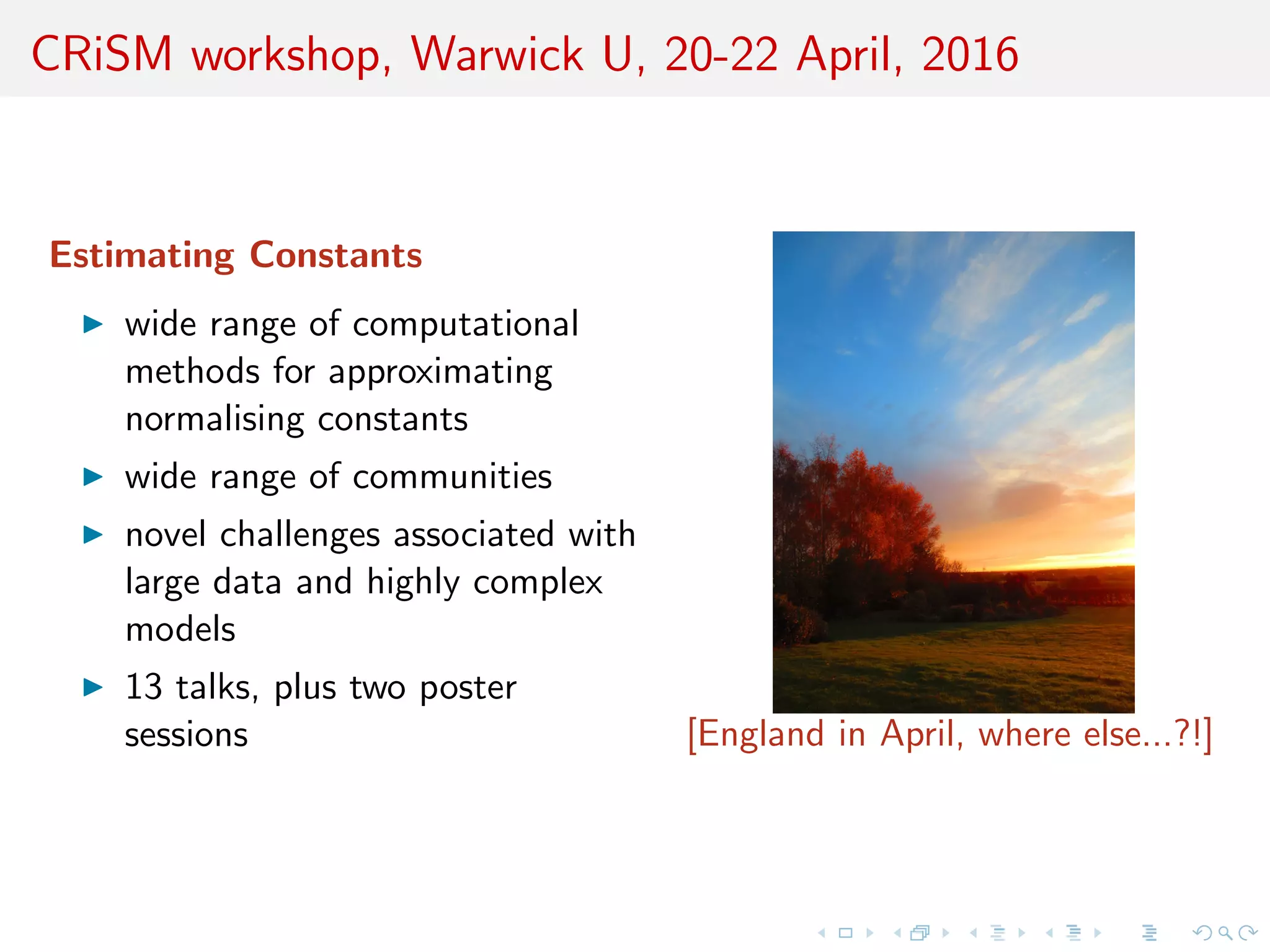 CRiSM workshop, Warwick U, 20-22 April, 2016

Estimating Constants

▶ wide range of computational methods for approximating normalising constants

▶ wide range of communities

▶ novel challenges associated with large data and highly complex models

▶ 13 talks, plus two poster sessions

[England in April, where else...?!]